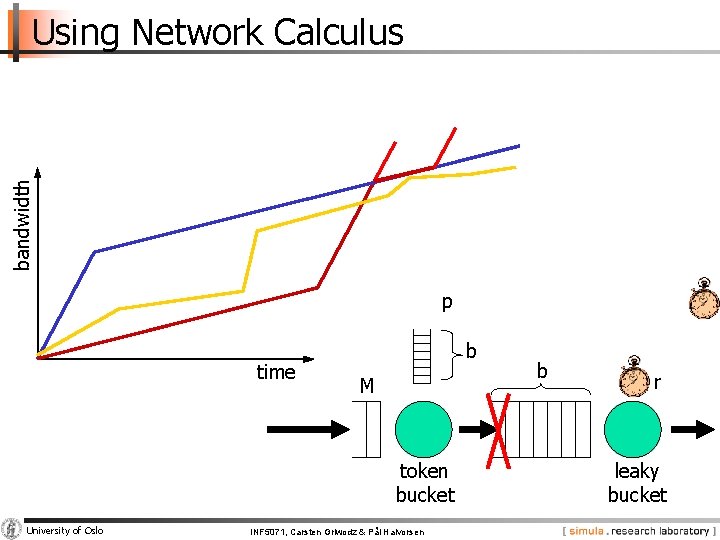 Using Network Calculus

bandwidth

time

p

b

M

b

r

token bucket

leaky bucket

University of Oslo

INF5071, Carsten Griwodz & Pål Halvorsen

[ simula . research laboratory ]